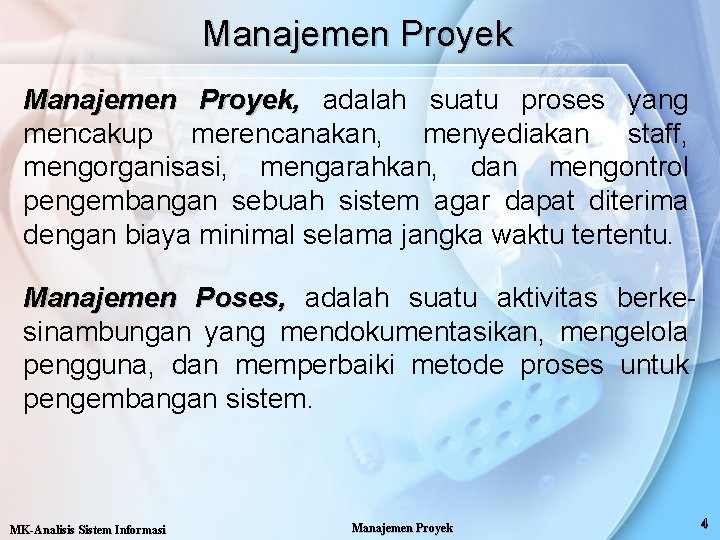 Manajemen Proyek

Manajemen Proyek, adalah suatu proses yang mencakup merencanakan, menyediakan staff, mengorganisasi, mengarahkan, dan mengontrol pengembangan sebuah sistem agar dapat diterima dengan biaya minimal selama jangka waktu tertentu.

Manajemen Poses, adalah suatu aktivitas berkesinambungan yang mendokumentasikan, mengelola pengguna, dan memperbaiki metode proses untuk pengembangan sistem.

MK-Analisis Sistem Informasi

Manajemen Proyek

4